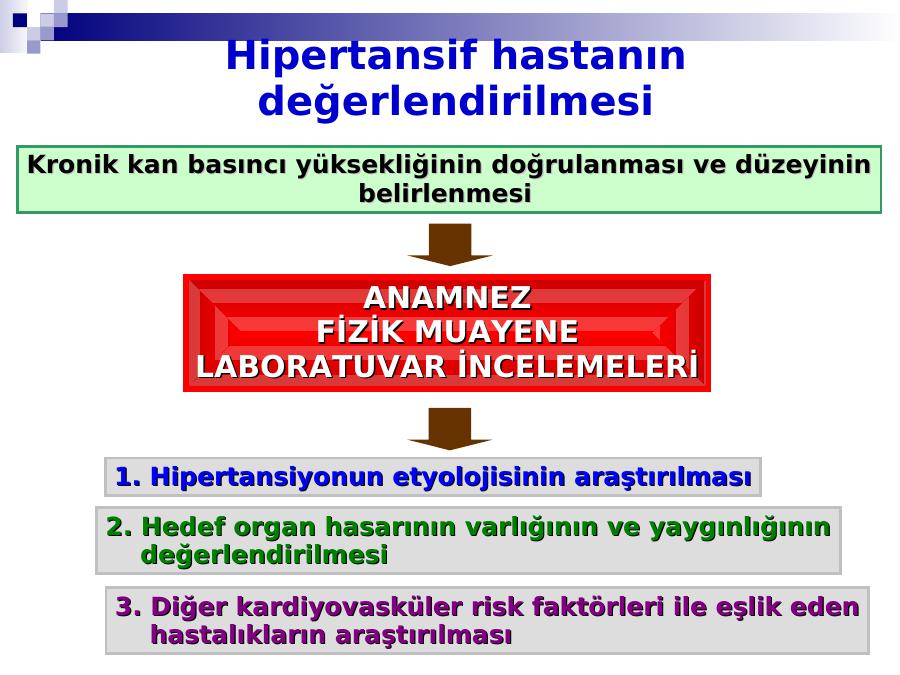 Hipertansif hastanın değerlendirilmesi

Kronik kan basıncı yüksekliğinin doğrulanması ve düzeyinin belirlenmesi

ANAMNEZ
FİZİK MUAYENE
LABORATUVAR İNCELEMELERİ

1. Hipertansiyonun etyolojisinin araştırılması

2. Hedef organ hasarının varlığının ve yaygınlığının değerlendirilmesi

3. Diğer kardiyovasküler risk faktörleri ile eşlik eden hastalıkların araştırılması